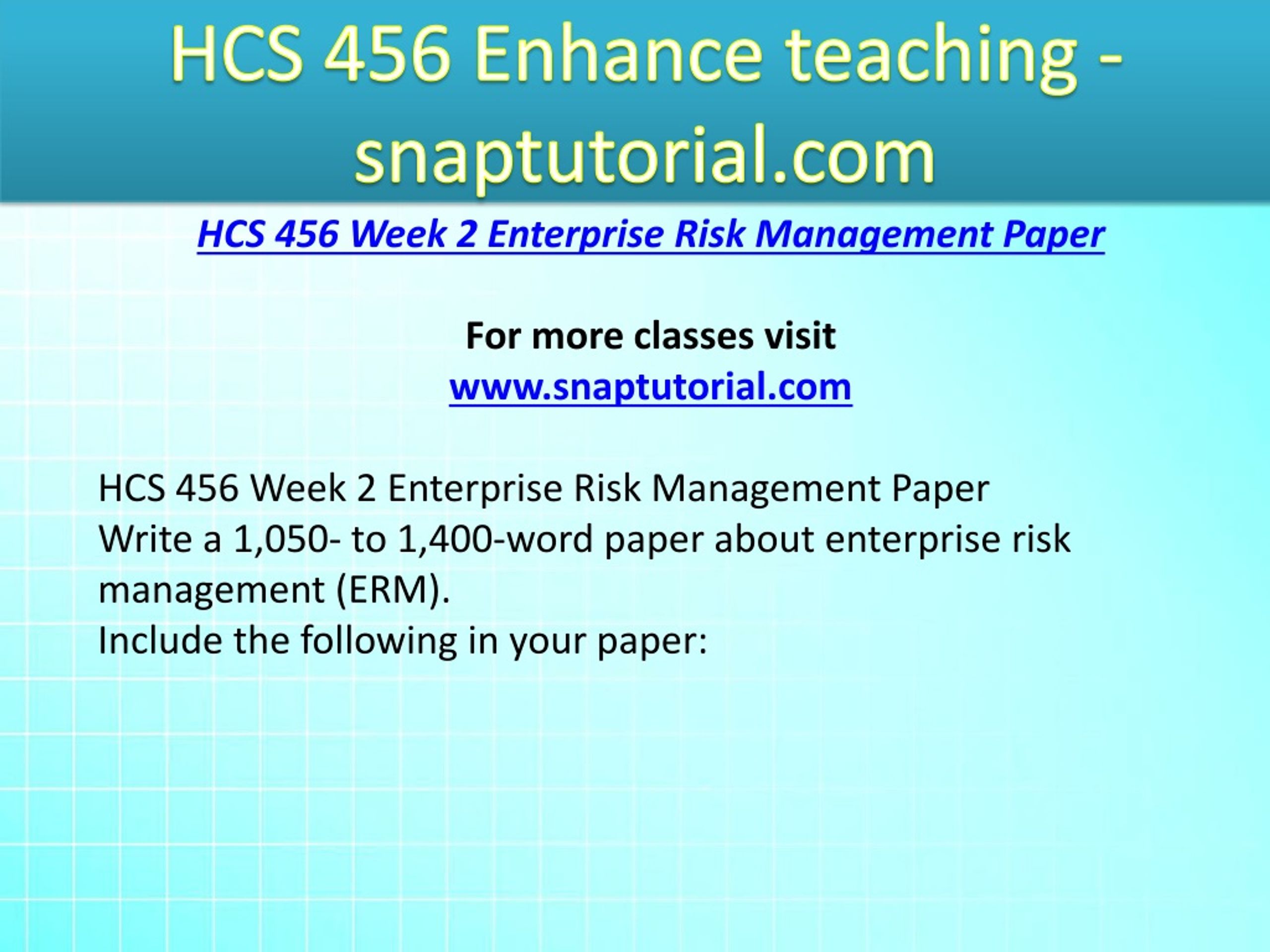 HCS 456 Enhance teaching - snaptutorial.com

HCS 456 Week 2 Enterprise Risk Management Paper

For more classes visit
www.snaptutorial.com

HCS 456 Week 2 Enterprise Risk Management Paper
Write a 1,050- to 1,400-word paper about enterprise risk management (ERM).
Include the following in your paper: